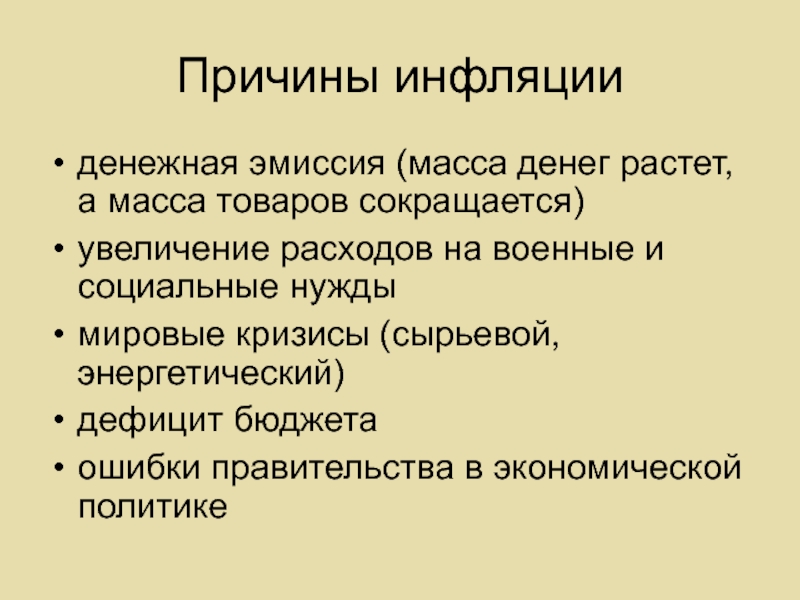 Причины инфляции

• денежная эмиссия (масса денег растет, а масса товаров сокращается)
• увеличение расходов на военные и социальные нужды
• мировые кризисы (сырьевой, энергетический)
• дефицит бюджета
• ошибки правительства в экономической политике